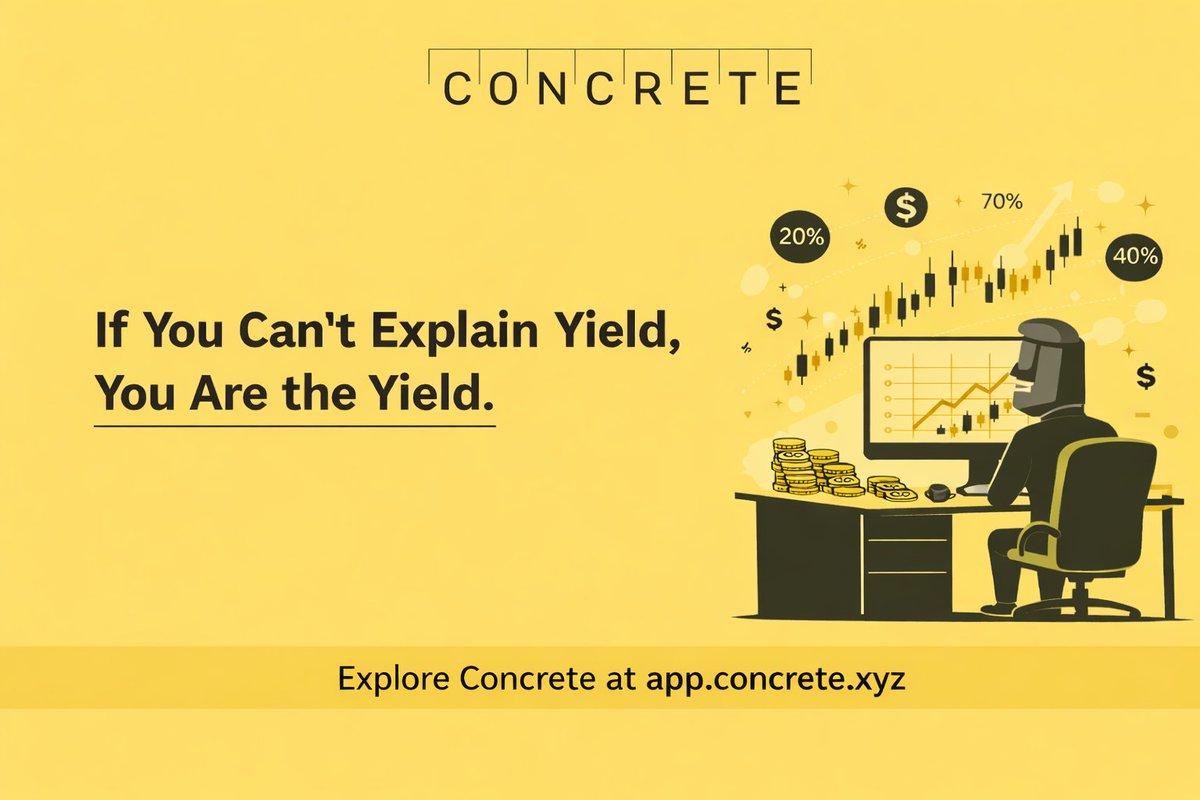 CONCRETE

If You Can't Explain Yield, You Are the Yield.

20%
$
70%
40%
$
$

Explore Concrete at app.concrete.xyz